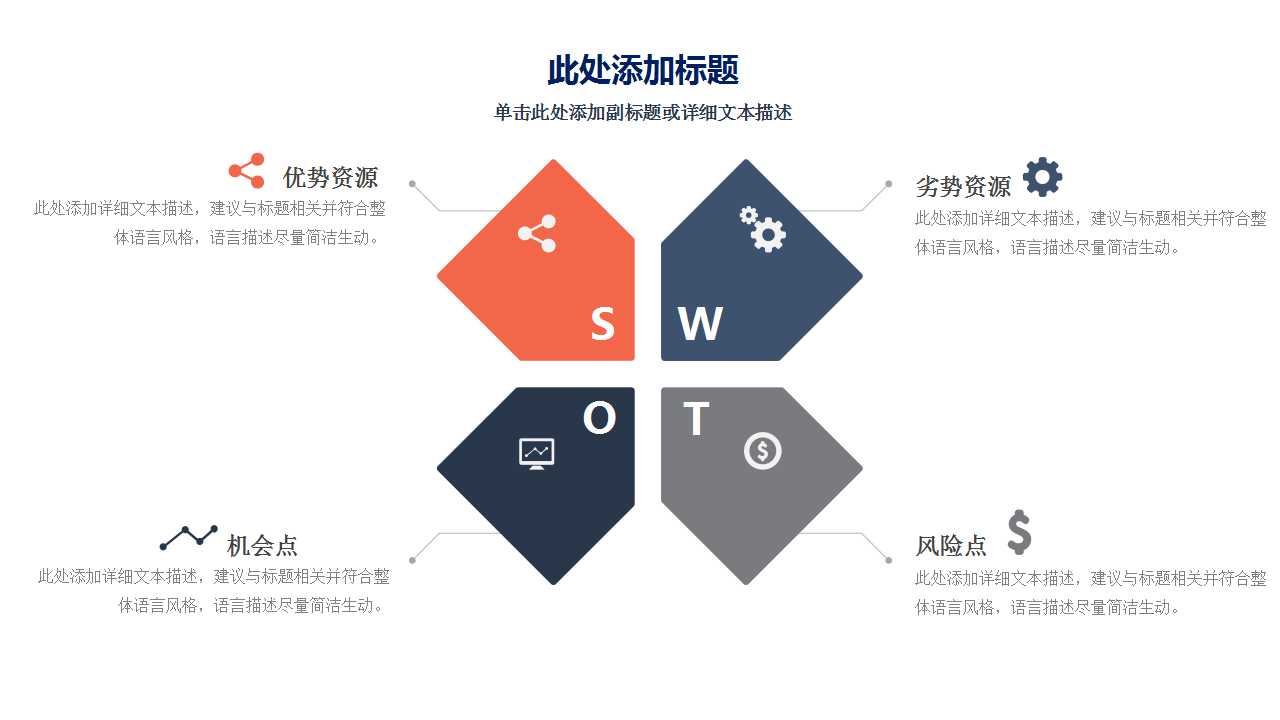 此处添加标题

单击此处添加副标题或详细文本描述

优势资源

此处添加详细文本描述，建议与标题相关并符合整体语言风格，语言描述尽量简洁生动。

劣势资源

此处添加详细文本描述，建议与标题相关并符合整体语言风格，语言描述尽量简洁生动。

S

W

O

T

机会点

此处添加详细文本描述，建议与标题相关并符合整体语言风格，语言描述尽量简洁生动。

风险点

此处添加详细文本描述，建议与标题相关并符合整体语言风格，语言描述尽量简洁生动。